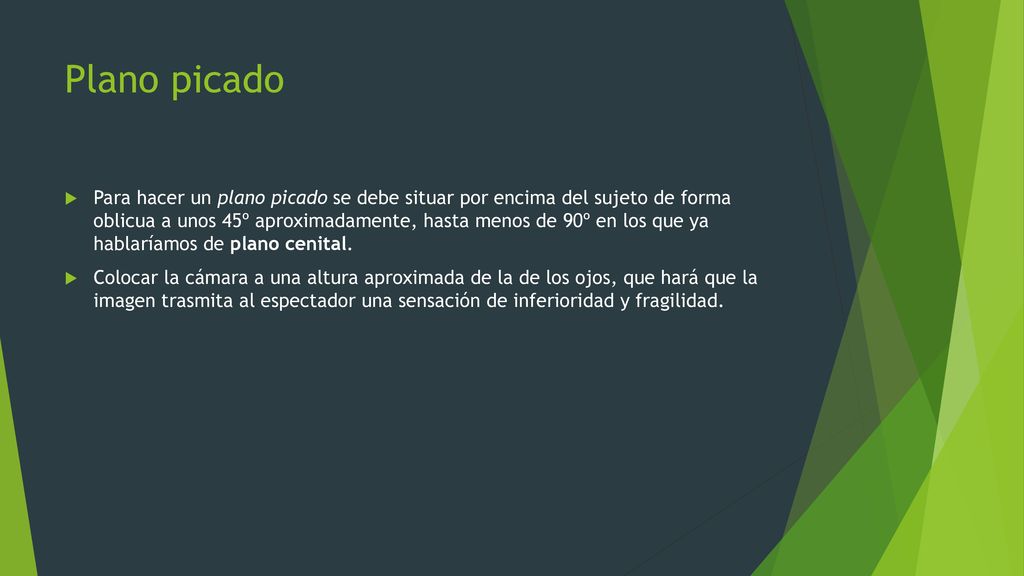 Plano picado

Para hacer un plano picado se debe situar por encima del sujeto de forma oblicua a unos 45º aproximadamente, hasta menos de 90º en los que ya hablaríamos de plano cenital.

Colocar la cámara a una altura aproximada de la de los ojos, que hará que la imagen trasmita al espectador una sensación de inferioridad y fragilidad.